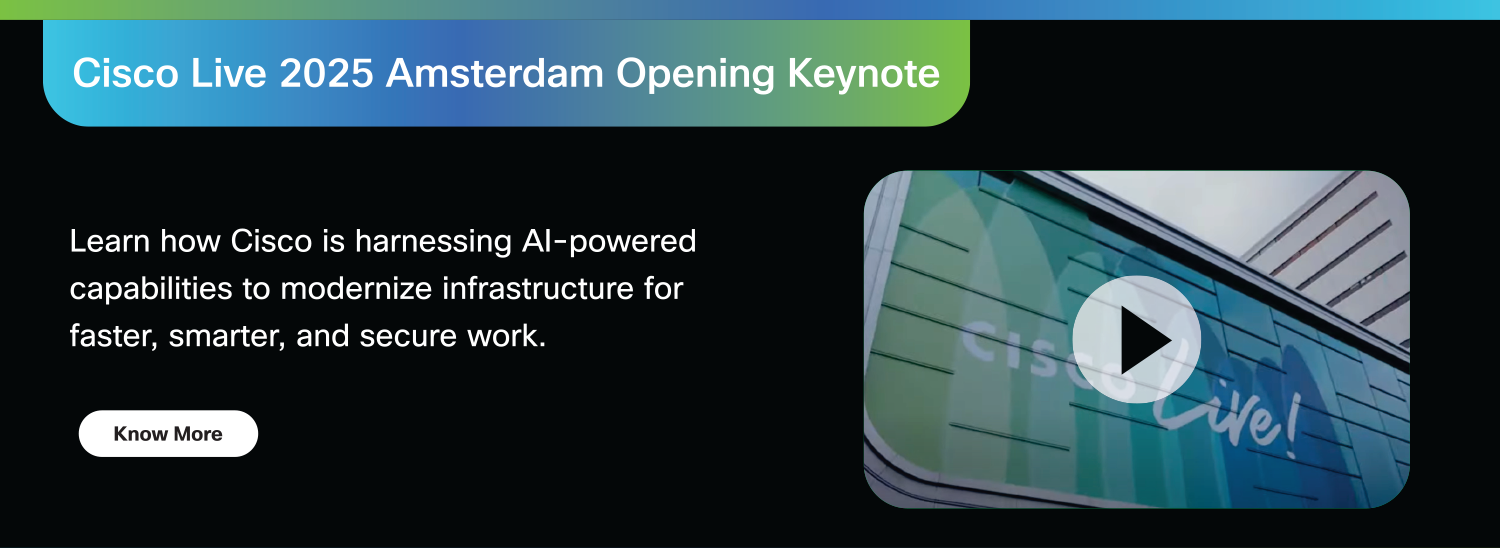 Cisco Live 2025 Amsterdam Opening Keynote

Learn how Cisco is harnessing AI-powered capabilities to modernize infrastructure for faster, smarter, and secure work.

Know More

CISCO Live!